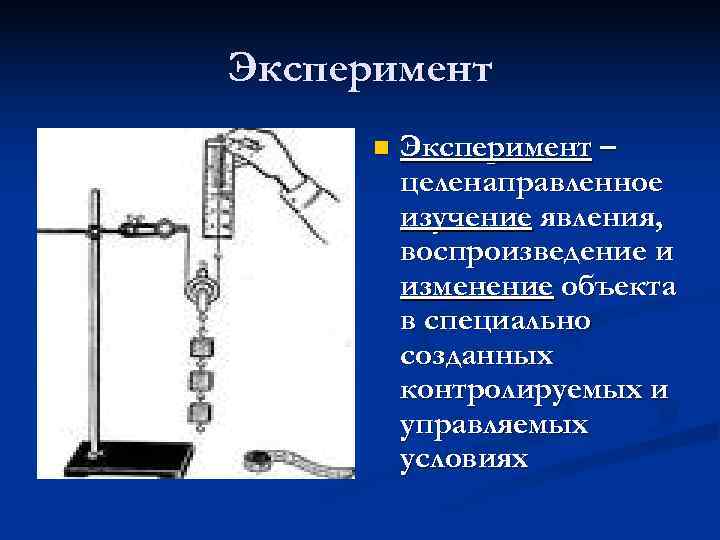 Эксперимент

Эксперимент – целенаправленное изучение явления, воспроизведение и изменение объекта в специально созданных контролируемых и управляемых условиях